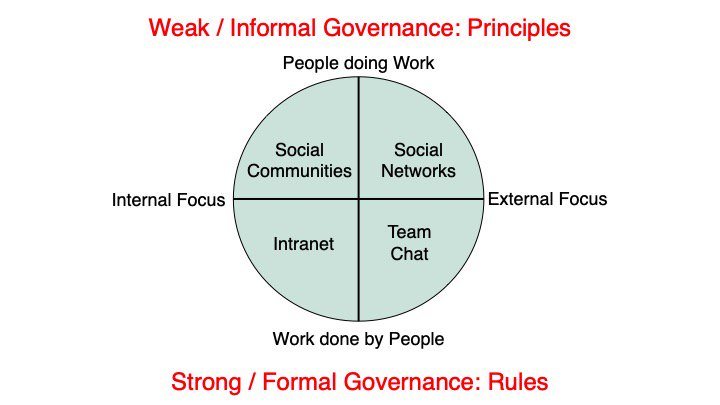 Weak / Informal Governance: Principles

People doing Work

Social Communities

Social Networks

Internal Focus

External Focus

Intranet

Team Chat

Work done by People

Strong / Formal Governance: Rules